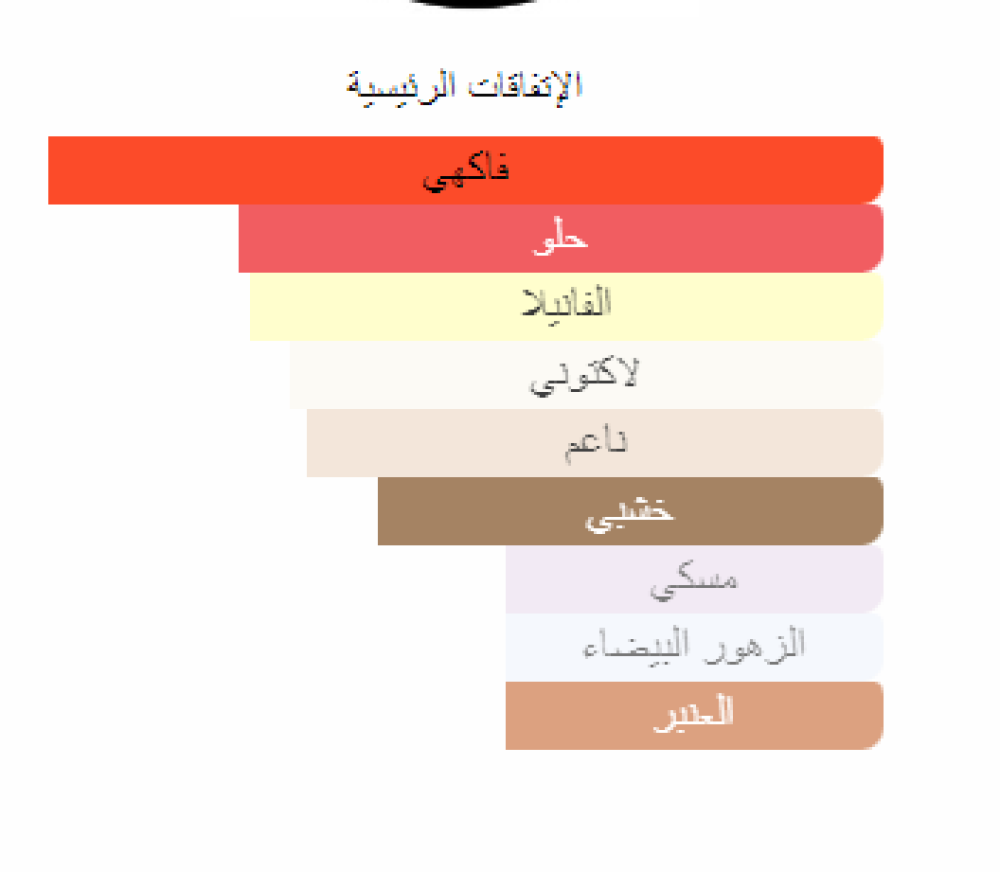 الإتفاقات الرئيسية

فاكهي

حلو

الفانيلا

لاكتوني

ناعم

خشبي

مسكي

الزهور البيضاء

العنبر